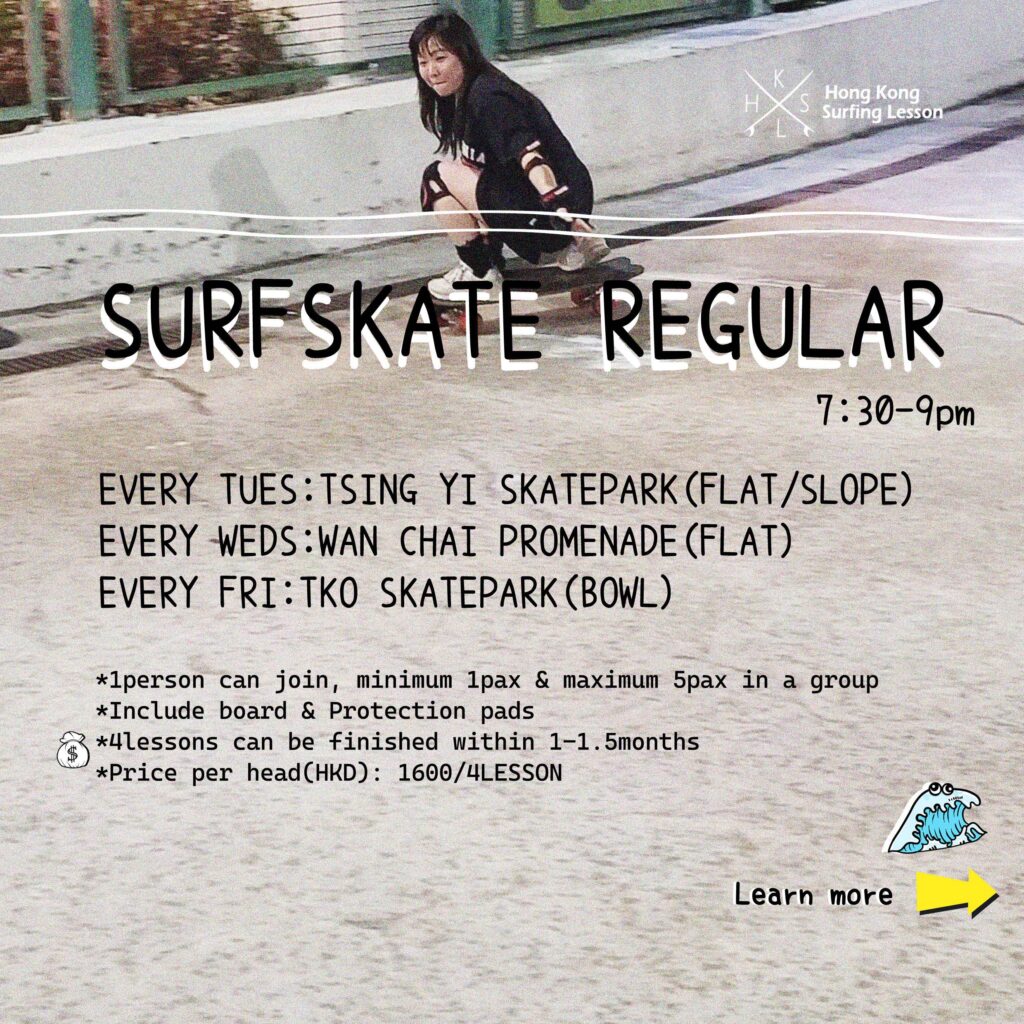 K
H S
L

Hong Kong
Surfing Lesson

SURFSKATE REGULAR

7:30-9pm

EVERY TUES:TSING YI SKATEPARK(FLAT/SLOPE)
EVERY WEDS:WAN CHAI PROMENADE(FLAT)
EVERY FRI:TKO SKATEPARK(BOWL)

*1person can join, minimum 1pax & maximum 5pax in a group
*Include board & Protection pads
*4lessons can be finished within 1-1.5months
*Price per head(HKD): 1600/4LESSON

Learn more